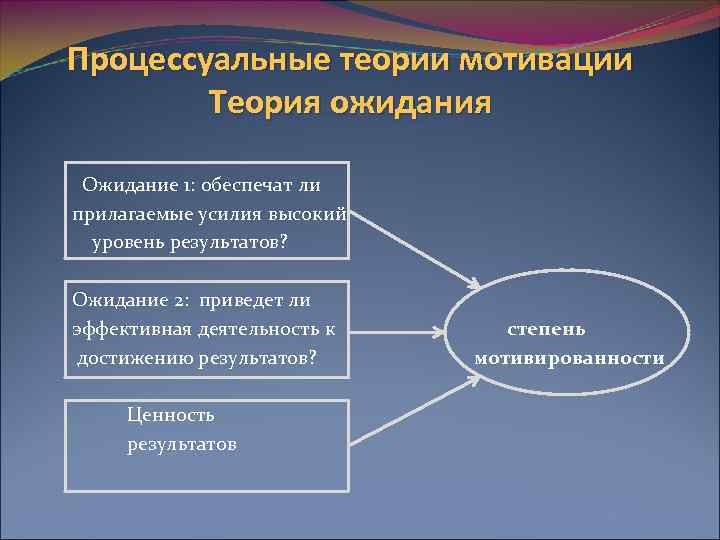 Процессуальные теории мотивации
Теория ожидания

Ожидание 1: обеспечат ли прилагаемые усилия высокий уровень результатов?

Ожидание 2: приведет ли эффективная деятельность к достижению результатов?

Ценность результатов

степень мотивированности